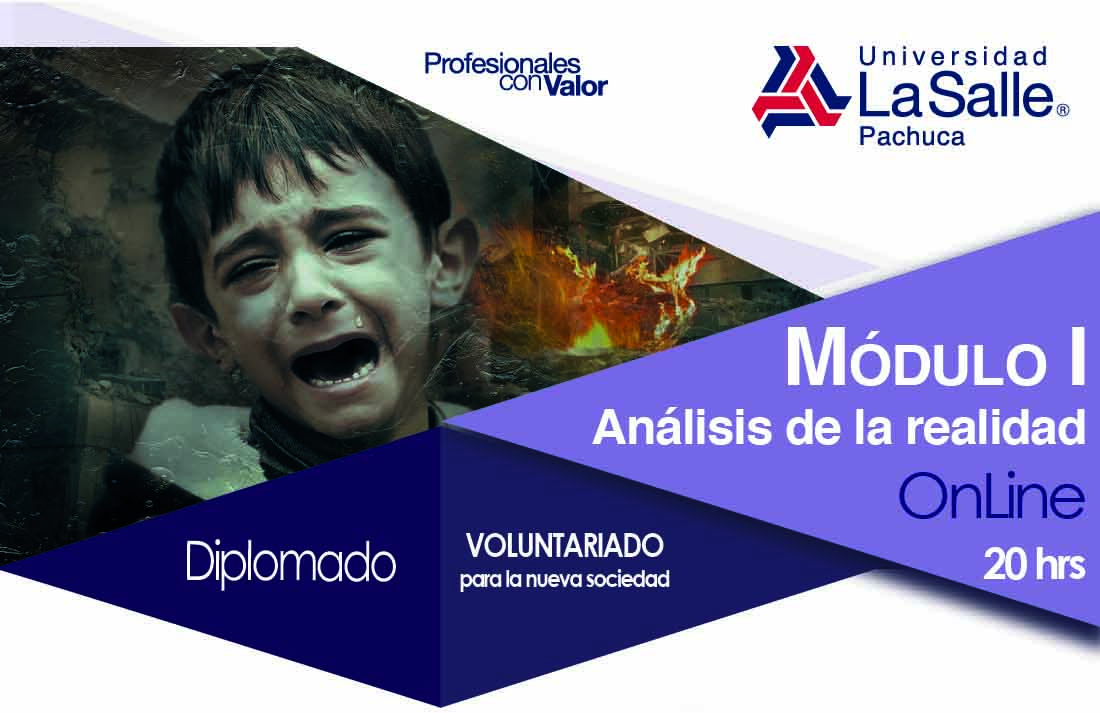 Profesionales con Valor

Universidad La Salle®
Pachuca

MÓDULO I
Análisis de la realidad
OnLine
20 hrs

Diplomado

VOLUNTARIADO
para la nueva sociedad